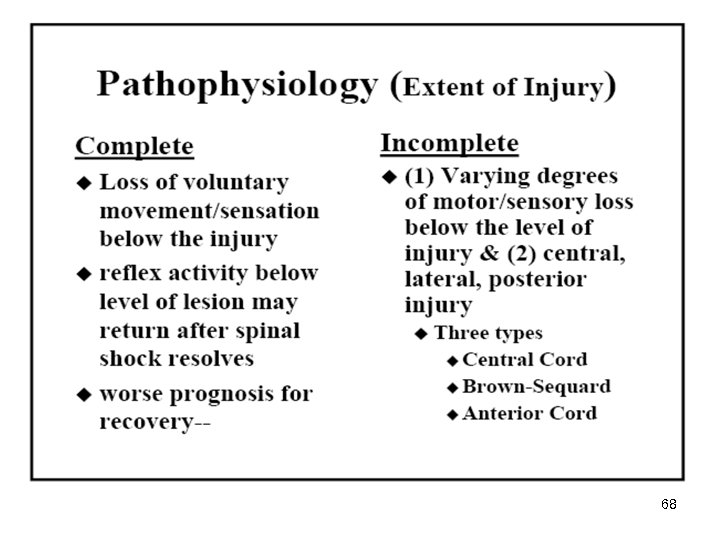 Pathophysiology (Extent of Injury)

Complete

◆ Loss of voluntary movement/sensation below the injury

◆ reflex activity below level of lesion may return after spinal shock resolves

◆ worse prognosis for recovery--

Incomplete

◆ (1) Varying degrees of motor/sensory loss below the level of injury & (2) central, lateral, posterior injury

◆ Three types

◆ Central Cord

◆ Brown-Sequard

◆ Anterior Cord

68